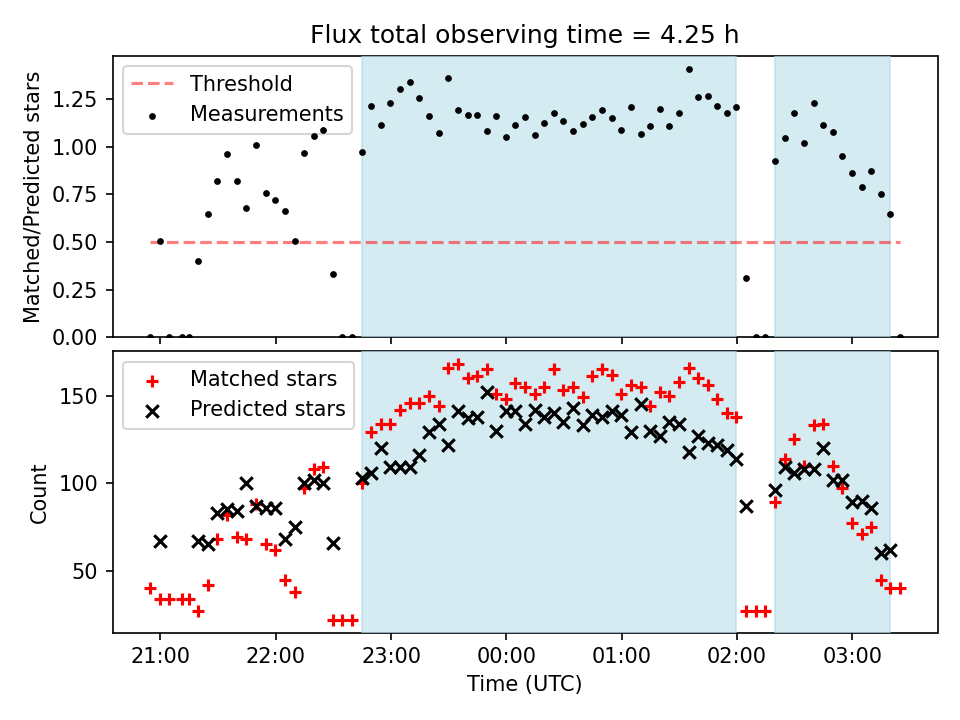 Flux total observing time = 4.25 h

Threshold
Measurements

Matched/Predicted stars

1.25
1.00
0.75
0.50
0.25
0.00

Matched stars
Predicted stars

Count

150
100
50

21:00
22:00
23:00
00:00
01:00
02:00
03:00

Time (UTC)